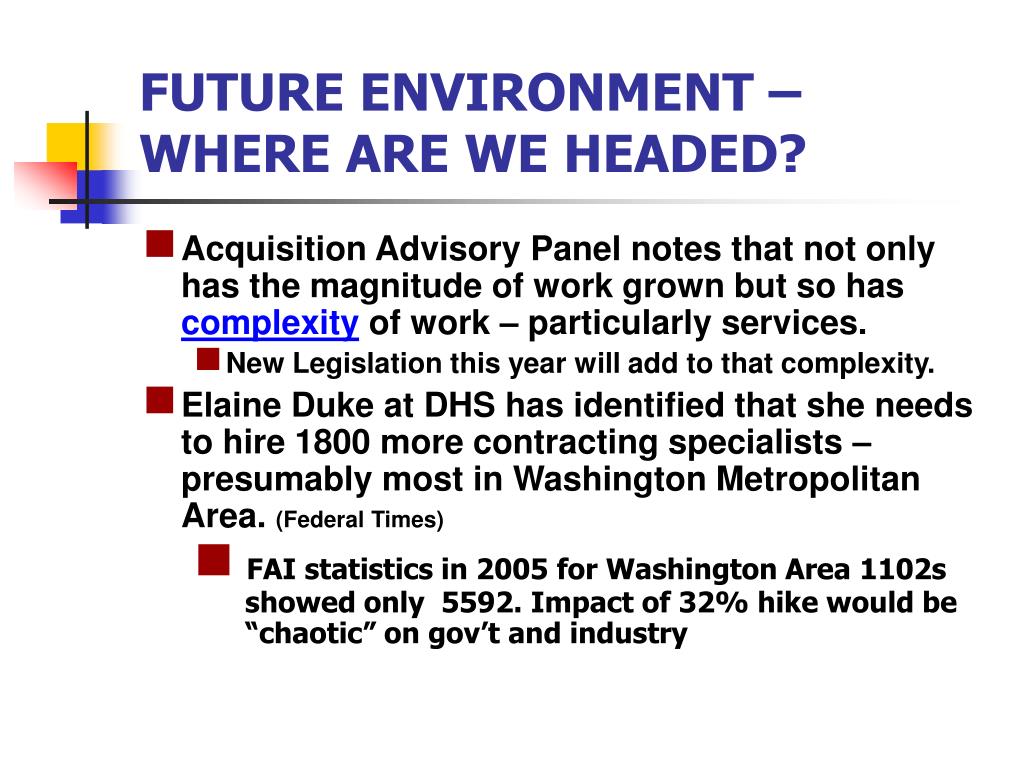 FUTURE ENVIRONMENT – WHERE ARE WE HEADED?

Acquisition Advisory Panel notes that not only has the magnitude of work grown but so has complexity of work – particularly services.

New Legislation this year will add to that complexity.

Elaine Duke at DHS has identified that she needs to hire 1800 more contracting specialists – presumably most in Washington Metropolitan Area. (Federal Times)

FAI statistics in 2005 for Washington Area 1102s showed only 5592. Impact of 32% hike would be “chaotic” on gov’t and industry